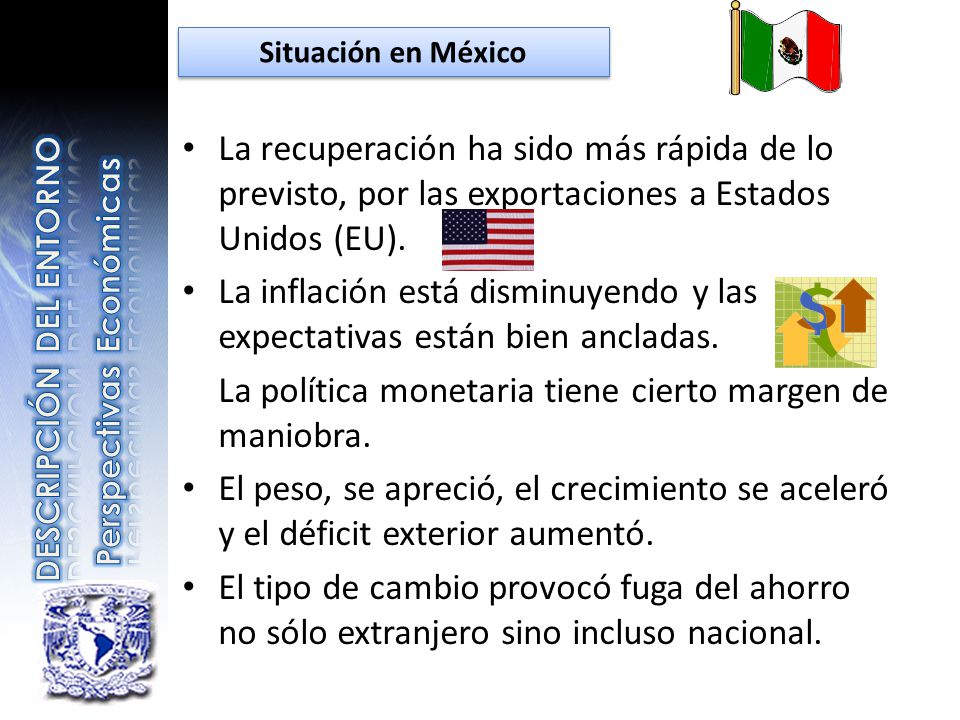 DESCRIPCIÓN DEL ENTORNO
Perspectivas Económicas

Situación en México

• La recuperación ha sido más rápida de lo previsto, por las exportaciones a Estados Unidos (EU).

• La inflación está disminuyendo y las expectativas están bien ancladas.

La política monetaria tiene cierto margen de maniobra.

• El peso, se apreció, el crecimiento se aceleró y el déficit exterior aumentó.

• El tipo de cambio provocó fuga del ahorro no sólo extranjero sino incluso nacional.